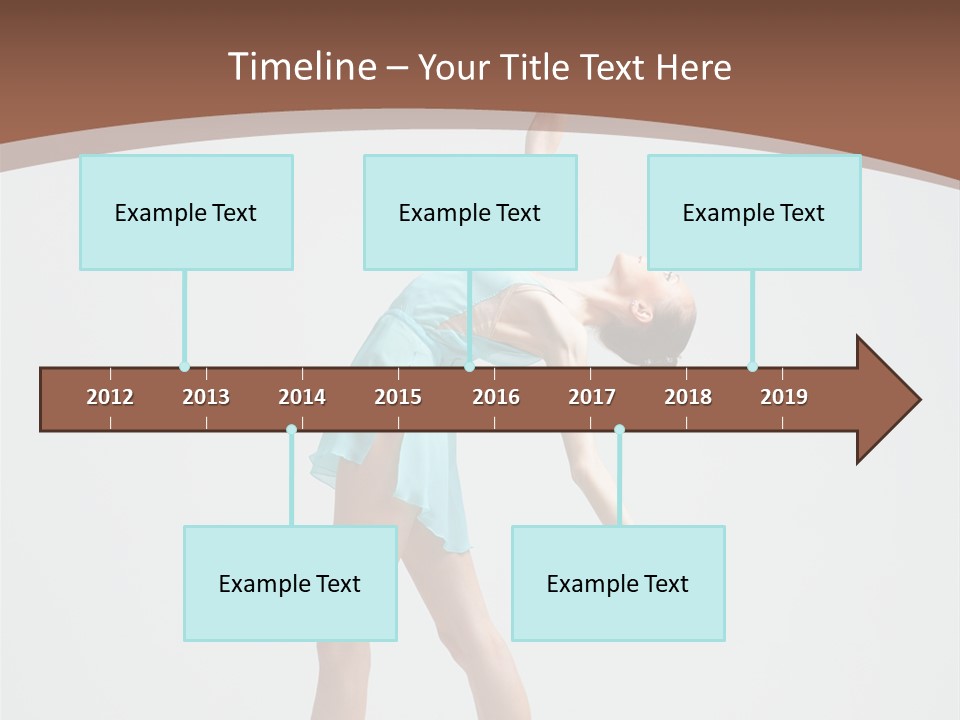 Timeline – Your Title Text Here

Example Text

Example Text

Example Text

2012 2013 2014 2015 2016 2017 2018 2019

Example Text

Example Text